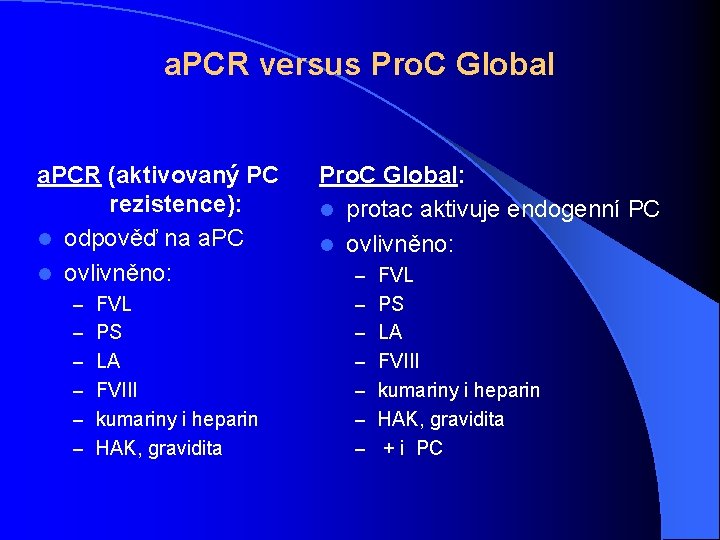 aPCR versus ProC Global

aPCR (aktivovaný PC rezistence):
- odpověď na aPC
- ovlivněno:
  – FVL
  – PS
  – LA
  – FVIII
  – kumariny i heparin
  – HAK, gravidita

ProC Global:
- protac aktivuje endogenní PC
- ovlivněno:
  – FVL
  – PS
  – LA
  – FVIII
  – kumariny i heparin
  – HAK, gravidita
  – + i PC